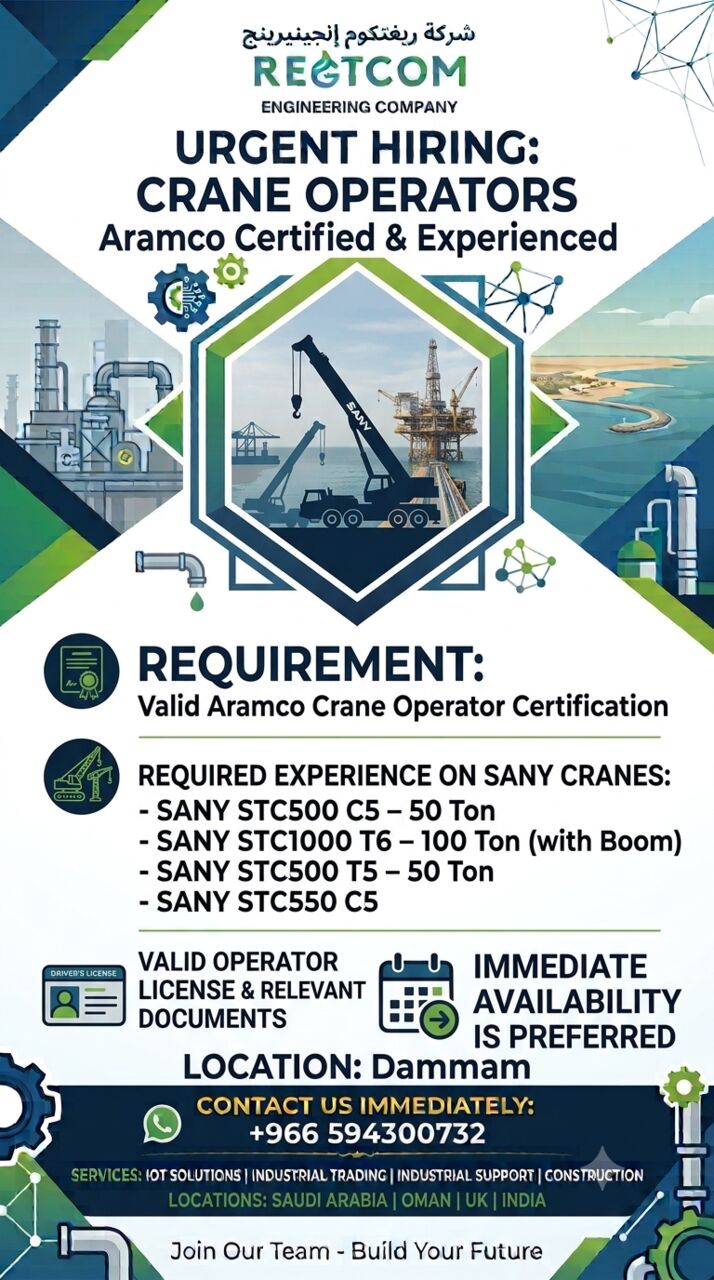 شركة ريفتكوم إنجينيرينج
REFTCOM
ENGINEERING COMPANY

URGENT HIRING:
CRANE OPERATORS
Aramco Certified & Experienced

SANY

REQUIREMENT:
Valid Aramco Crane Operator Certification

REQUIRED EXPERIENCE ON SANY CRANES:
- SANY STC500 C5 – 50 Ton
- SANY STC1000 T6 – 100 Ton (with Boom)
- SANY STC500 T5 – 50 Ton
- SANY STC550 C5

DRIVER'S LICENSE
VALID OPERATOR LICENSE & RELEVANT DOCUMENTS

IMMEDIATE AVAILABILITY IS PREFERRED

LOCATION: Dammam

CONTACT US IMMEDIATELY:
+966 594300732

SERVICES: IOT SOLUTIONS | INDUSTRIAL TRADING | INDUSTRIAL SUPPORT | CONSTRUCTION
LOCATIONS: SAUDI ARABIA | OMAN | UK | INDIA

Join Our Team - Build Your Future